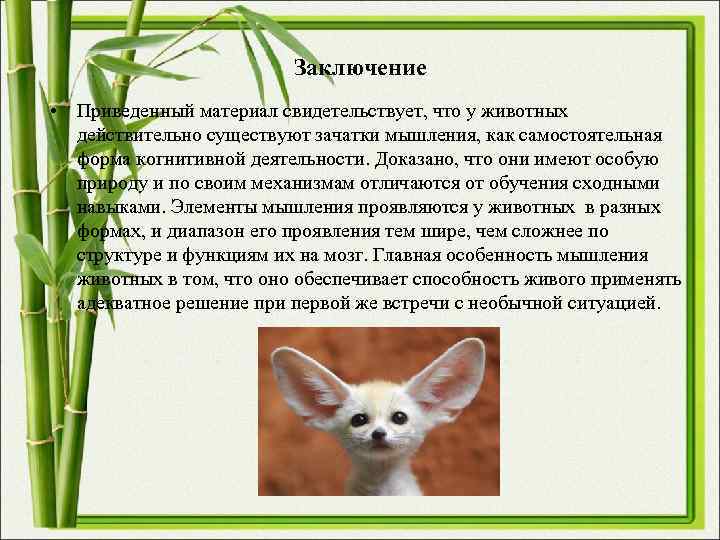 Заключение

• Приведенный материал свидетельствует, что у животных действительно существуют зачатки мышления, как самостоятельная форма когнитивной деятельности. Доказано, что они имеют особую природу и по своим механизмам отличаются от обучения сходными навыками. Элементы мышления проявляются у животных в разных формах, и диапазон его проявления тем шире, чем сложнее по структуре и функциям их на мозг. Главная особенность мышления животных в том, что оно обеспечивает способность живого применять адекватное решение при первой же встречи с необычной ситуацией.